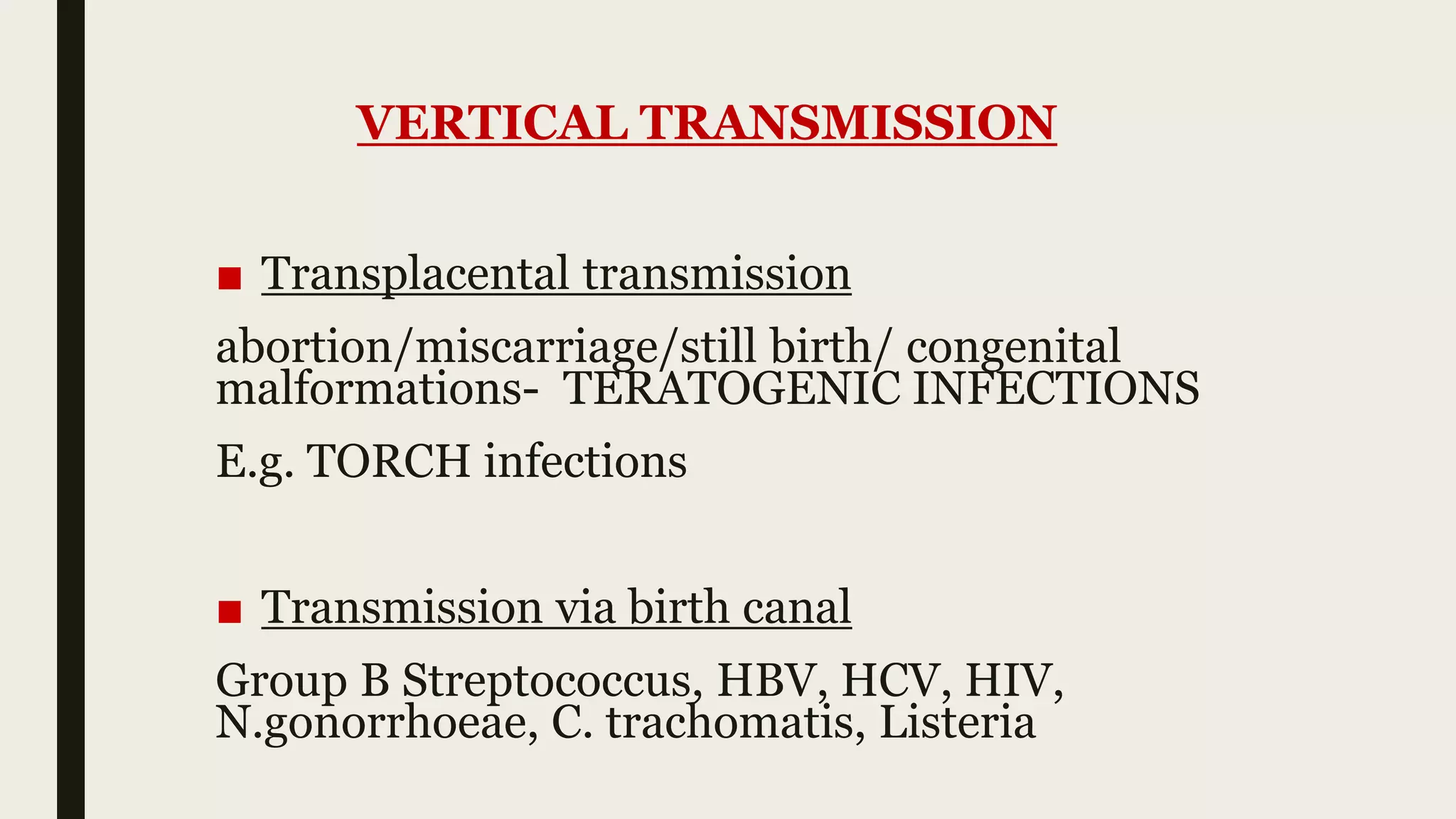 VERTICAL TRANSMISSION

■ Transplacental transmission

abortion/miscarriage/still birth/ congenital malformations- TERATOGENIC INFECTIONS

E.g. TORCH infections

■ Transmission via birth canal

Group B Streptococcus, HBV, HCV, HIV, N.gonorrhoeae, C. trachomatis, Listeria